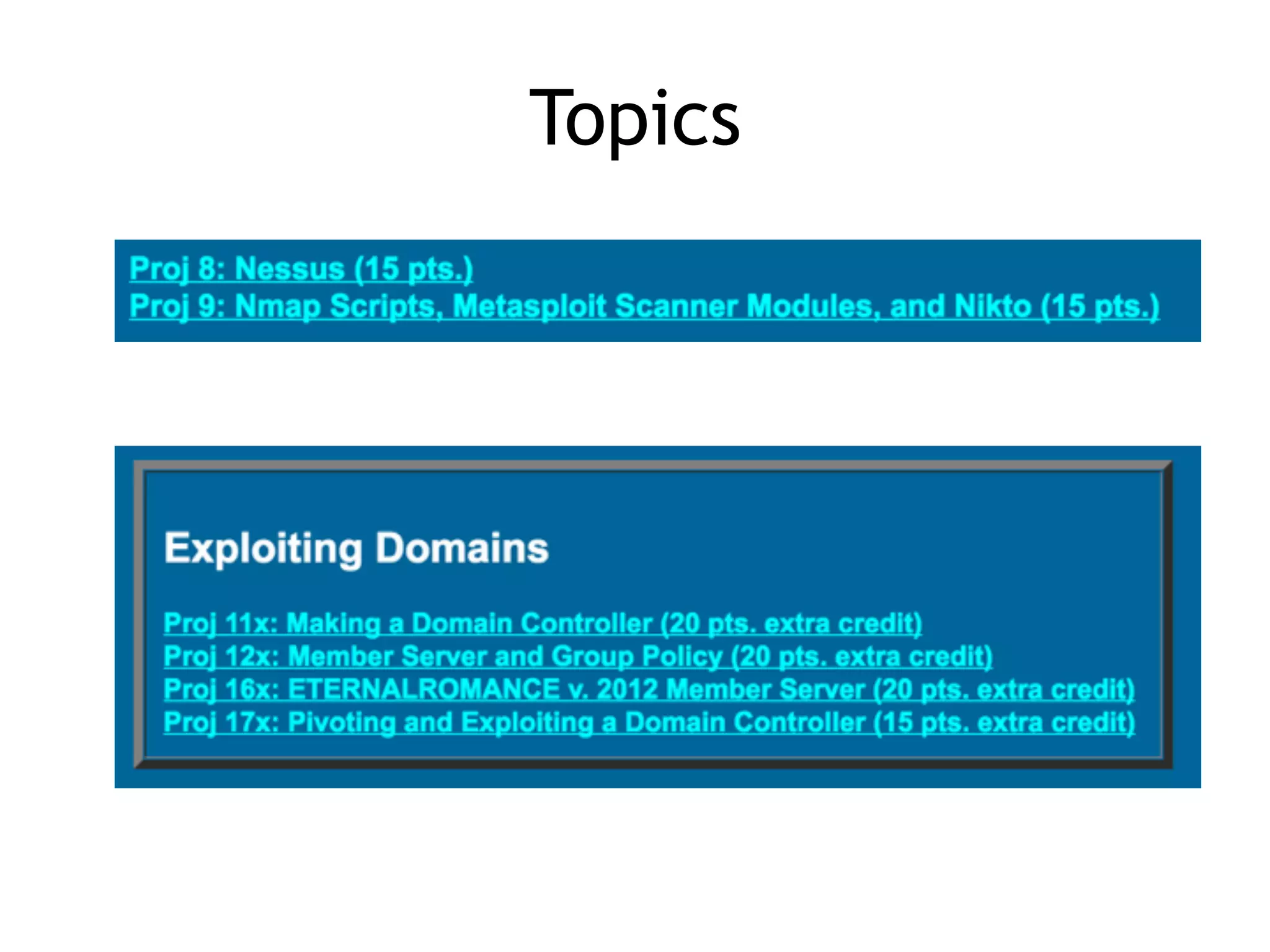 Topics

Proj 8: Nessus (15 pts.)
Proj 9: Nmap Scripts, Metasploit Scanner Modules, and Nikto (15 pts.)

Exploiting Domains

Proj 11x: Making a Domain Controller (20 pts. extra credit)
Proj 12x: Member Server and Group Policy (20 pts. extra credit)
Proj 16x: ETERNALROMANCE v. 2012 Member Server (20 pts. extra credit)
Proj 17x: Pivoting and Exploiting a Domain Controller (15 pts. extra credit)